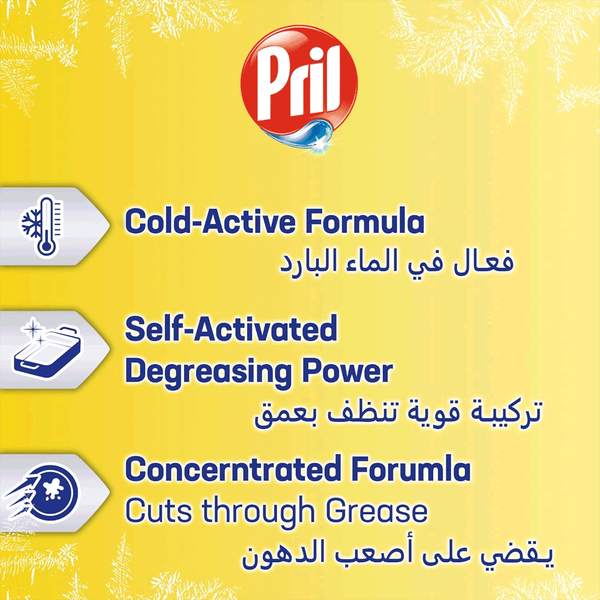 Pril

Cold-Active Formula
فعال في الماء البارد

Self-Activated Degreasing Power
تركيبة قوية تنظف بعمق

Concerntrated Forumla
Cuts through Grease
يقضي على أصعب الدهون